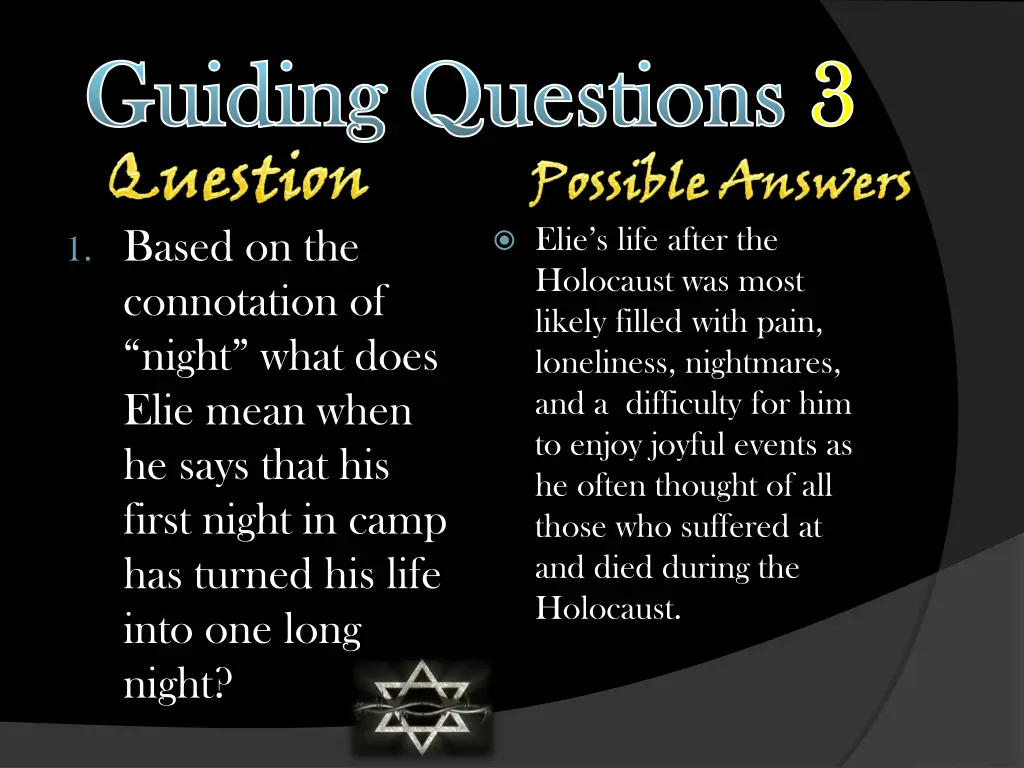 Guiding Questions 3

Question

1. Based on the connotation of “night” what does Elie mean when he says that his first night in camp has turned his life into one long night?

Possible Answers

Elie’s life after the Holocaust was most likely filled with pain, loneliness, nightmares, and a difficulty for him to enjoy joyful events as he often thought of all those who suffered at and died during the Holocaust.